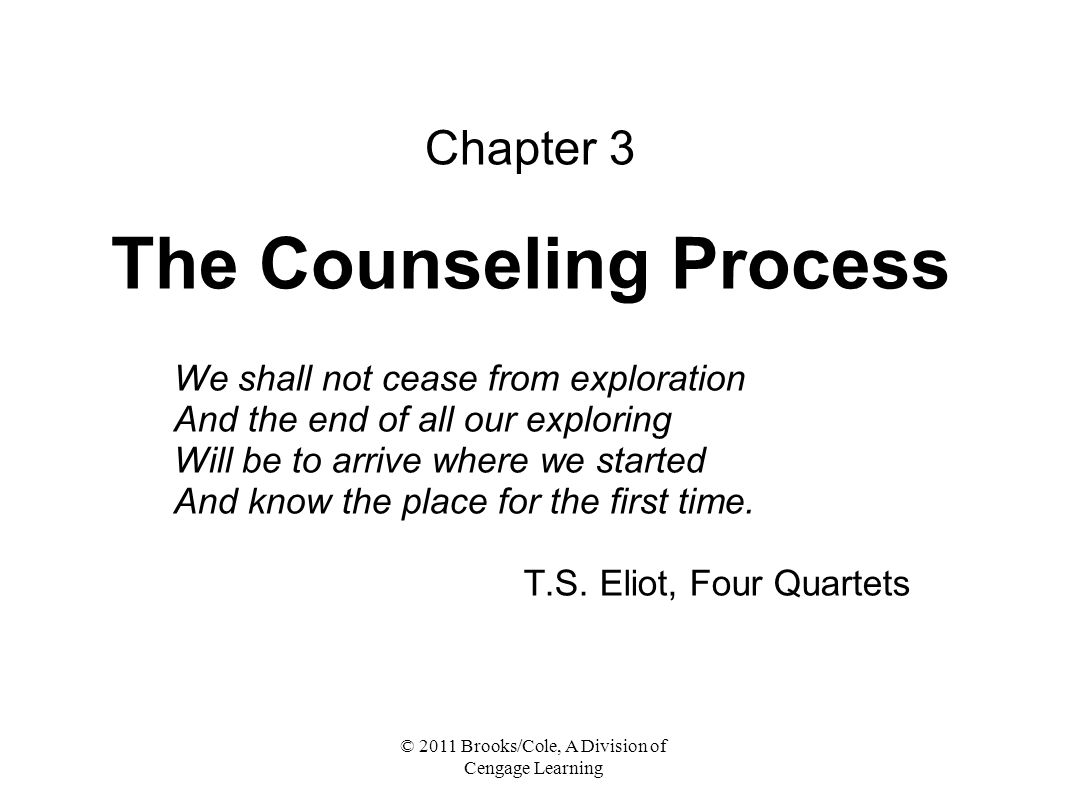 Chapter 3

The Counseling Process

We shall not cease from exploration
And the end of all our exploring
Will be to arrive where we started
And know the place for the first time.

T.S. Eliot, Four Quartets

© 2011 Brooks/Cole, A Division of Cengage Learning